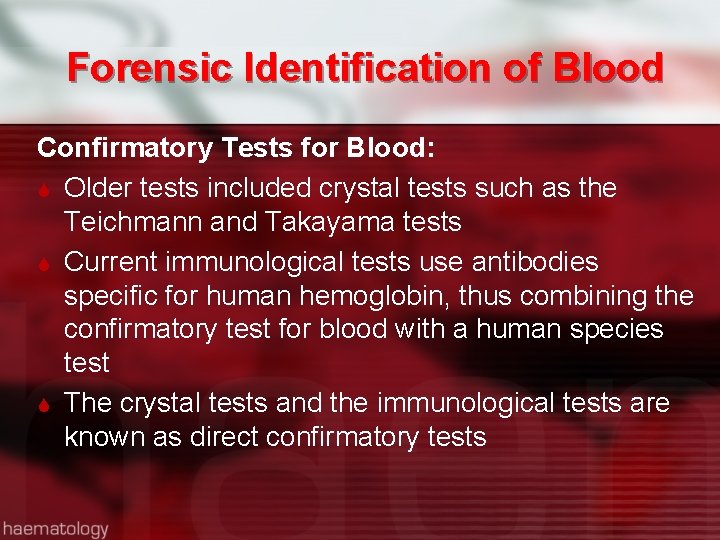 Forensic Identification of Blood

Confirmatory Tests for Blood:

Older tests included crystal tests such as the Teichmann and Takayama tests

Current immunological tests use antibodies specific for human hemoglobin, thus combining the confirmatory test for blood with a human species test

The crystal tests and the immunological tests are known as direct confirmatory tests

haematology